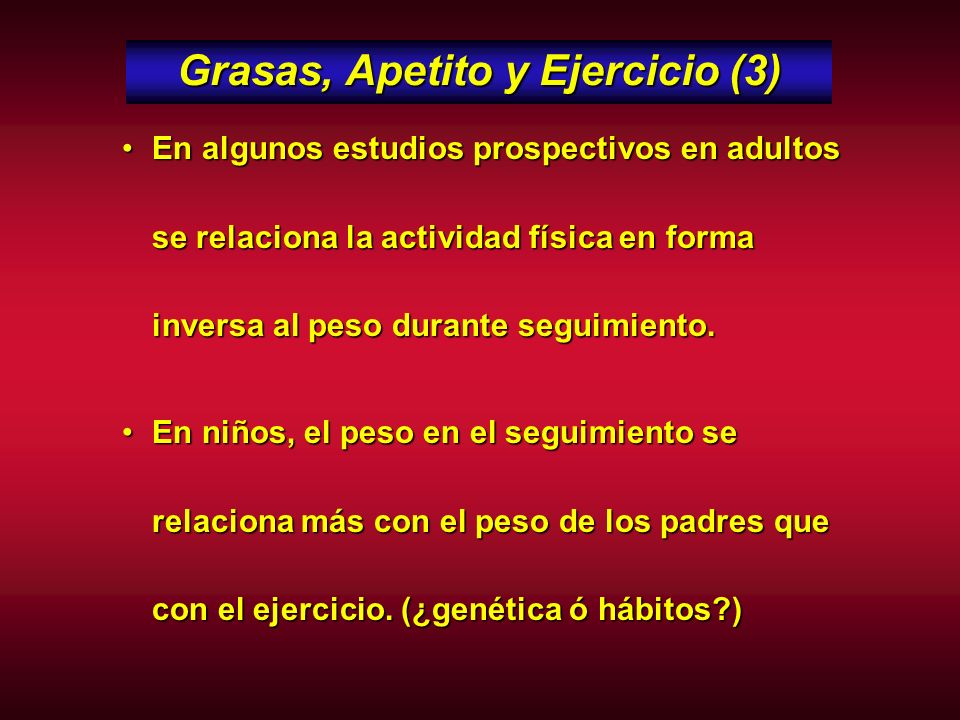 Grasas, Apetito y Ejercicio (3)

• En algunos estudios prospectivos en adultos se relaciona la actividad física en forma inversa al peso durante seguimiento.

• En niños, el peso en el seguimiento se relaciona más con el peso de los padres que con el ejercicio. (¿genética ó hábitos?)